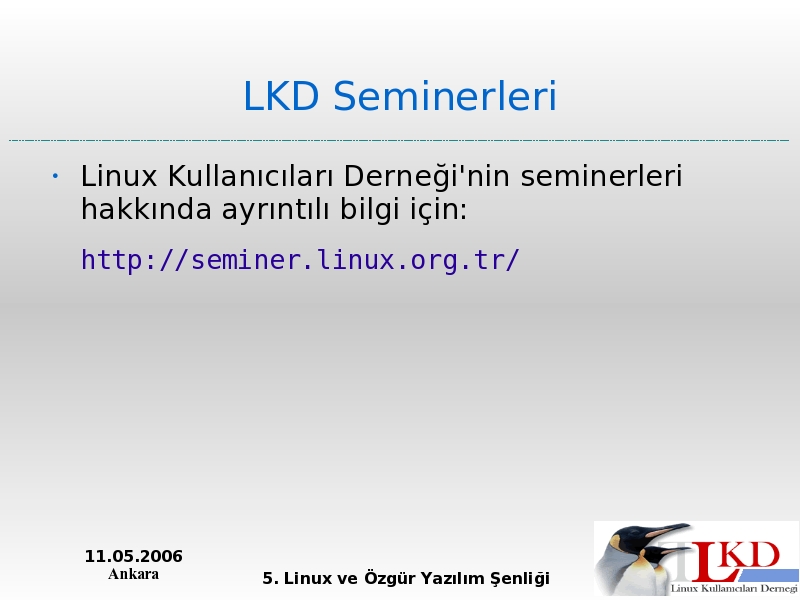 LKD Seminerleri

• Linux Kullanıcıları Derneği'nin seminerleri hakkında ayrıntılı bilgi için:

http://seminer.linux.org.tr/

11.05.2006
Ankara

5. Linux ve Özgür Yazılım Şenliği

LKD
Linux Kullanıcıları Derneği